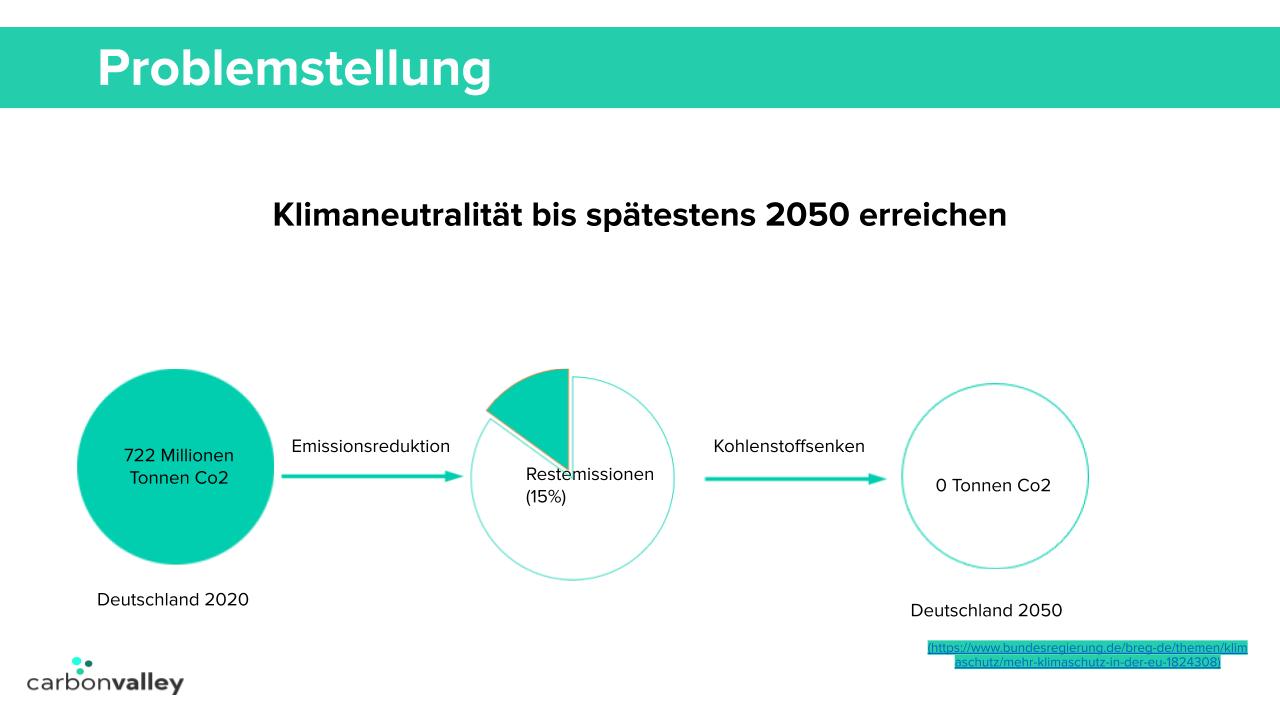 Problemstellung

Klimaneutralität bis spätestens 2050 erreichen

722 Millionen Tonnen Co2

Emissionsreduktion

Restemissionen (15%)

Kohlenstoffsenken

0 Tonnen Co2

Deutschland 2020

Deutschland 2050

(https://www.bundesregierung.de/breg-de/themen/klimaschutz/mehr-klimaschutz-in-der-eu-1824308)

carbonvalley